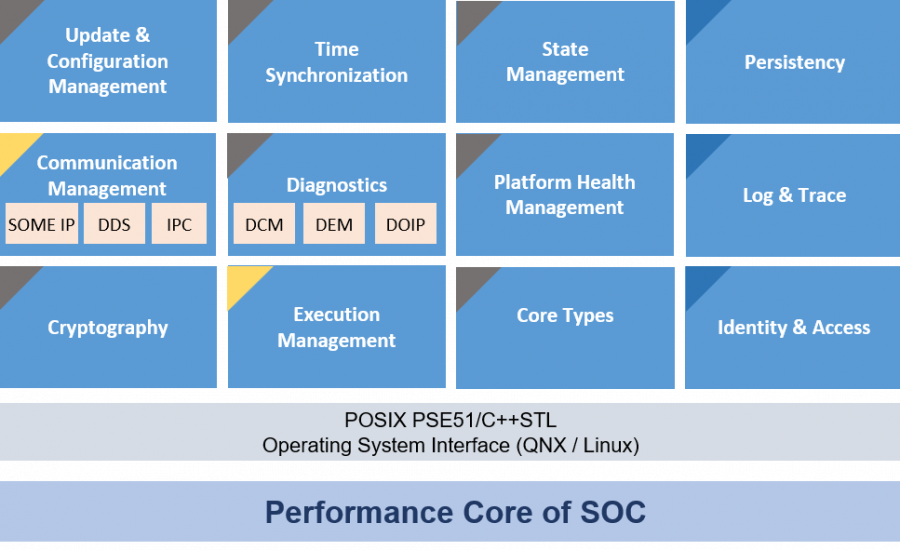 Update & Configuration Management

Time Synchronization

State Management

Persistency

Communication Management

SOME IP

DDS

IPC

Diagnostics

DCM

DEM

DOIP

Platform Health Management

Log & Trace

Cryptography

Execution Management

Core Types

Identity & Access

POSIX PSE51/C++STL
Operating System Interface (QNX / Linux)

Performance Core of SOC